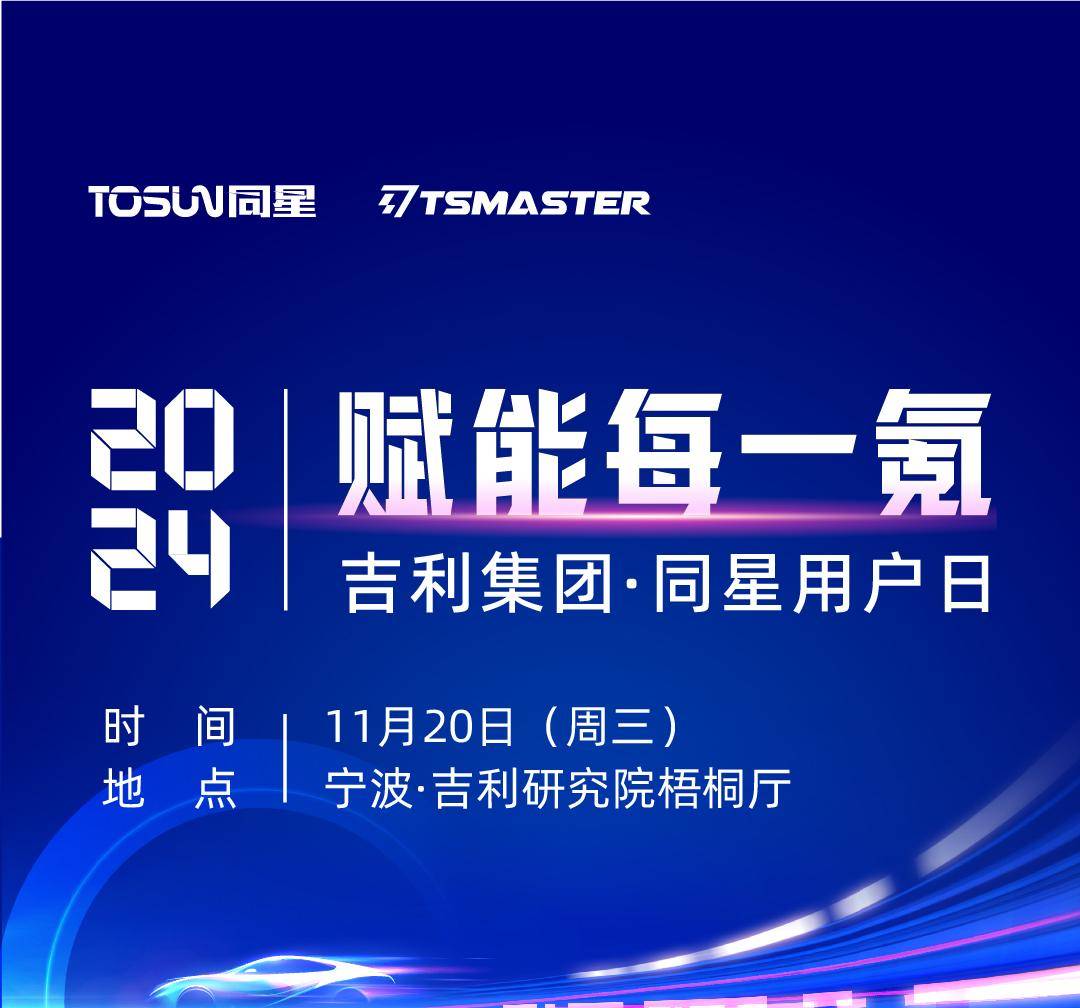 TOSUN同星 TSMASTER

2024

赋能每一氪

吉利集团·同星用户日

时 间 11月20日（周三）
地 点 宁波·吉利研究院梧桐厅